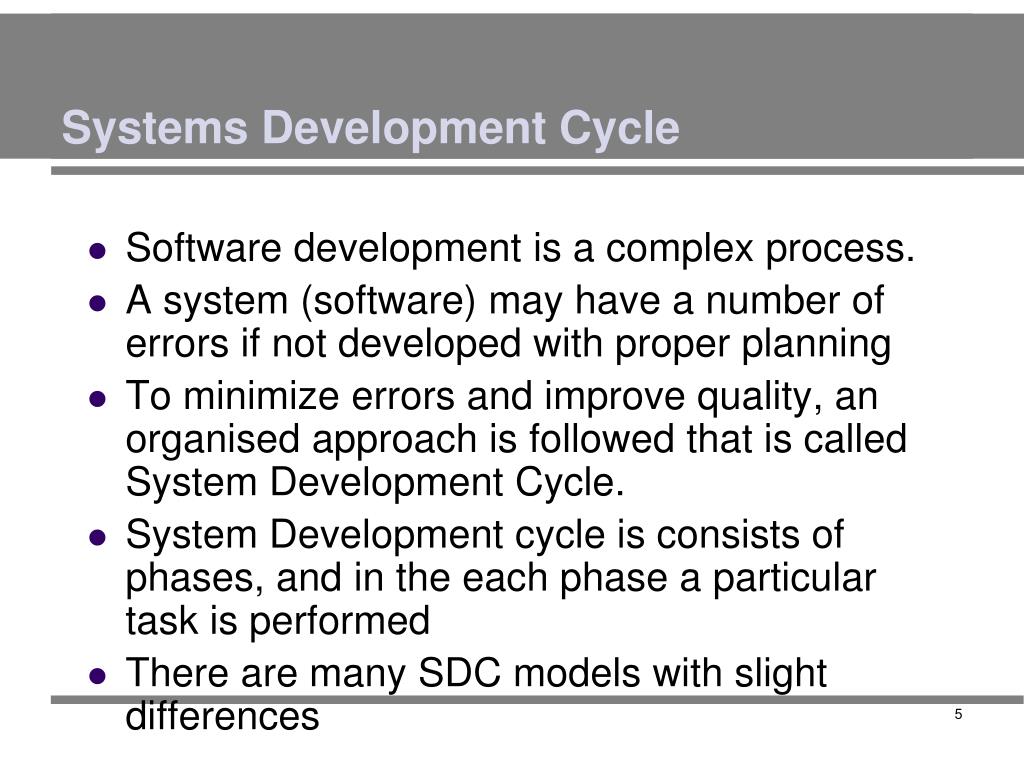 Systems Development Cycle

- Software development is a complex process.
- A system (software) may have a number of errors if not developed with proper planning
- To minimize errors and improve quality, an organised approach is followed that is called System Development Cycle.
- System Development cycle is consists of phases, and in the each phase a particular task is performed
- There are many SDC models with slight differences

5